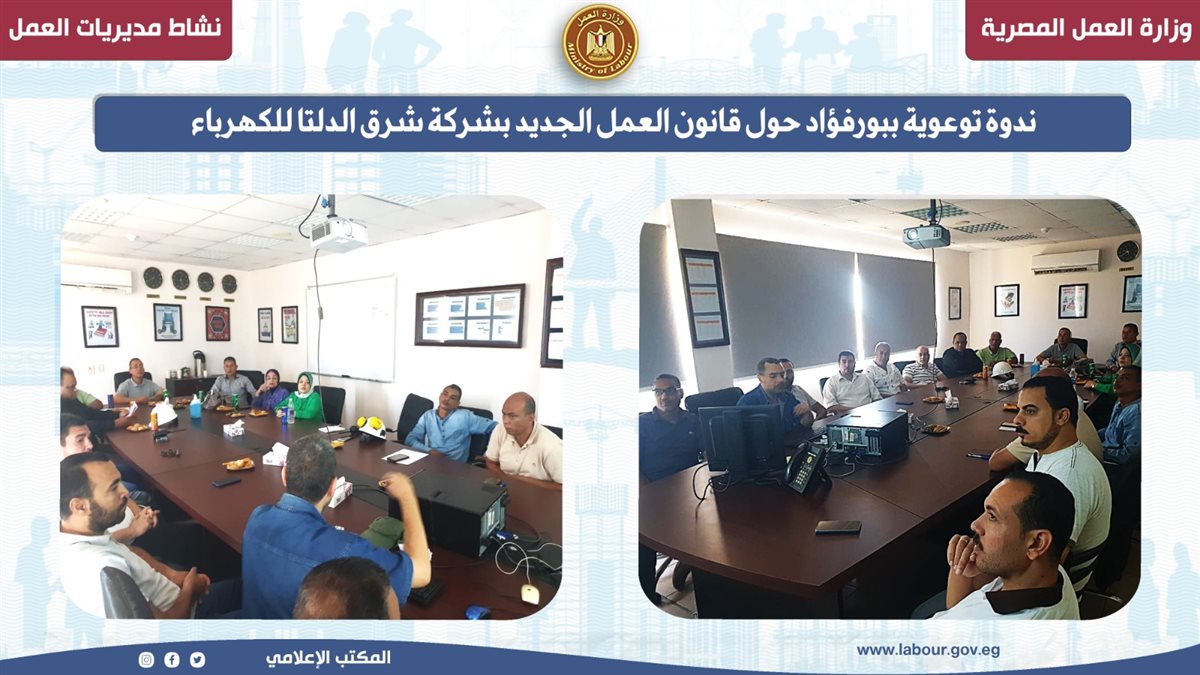 وزارة العمل المصرية

وزارة العمل
Ministry of Labour

نشاط مديريات العمل

ندوة توعوية ببورفؤاد حول قانون العمل الجديد بشركة شرق الدلتا للكهرباء

www.labour.gov.eg

المكتب الإعلامي